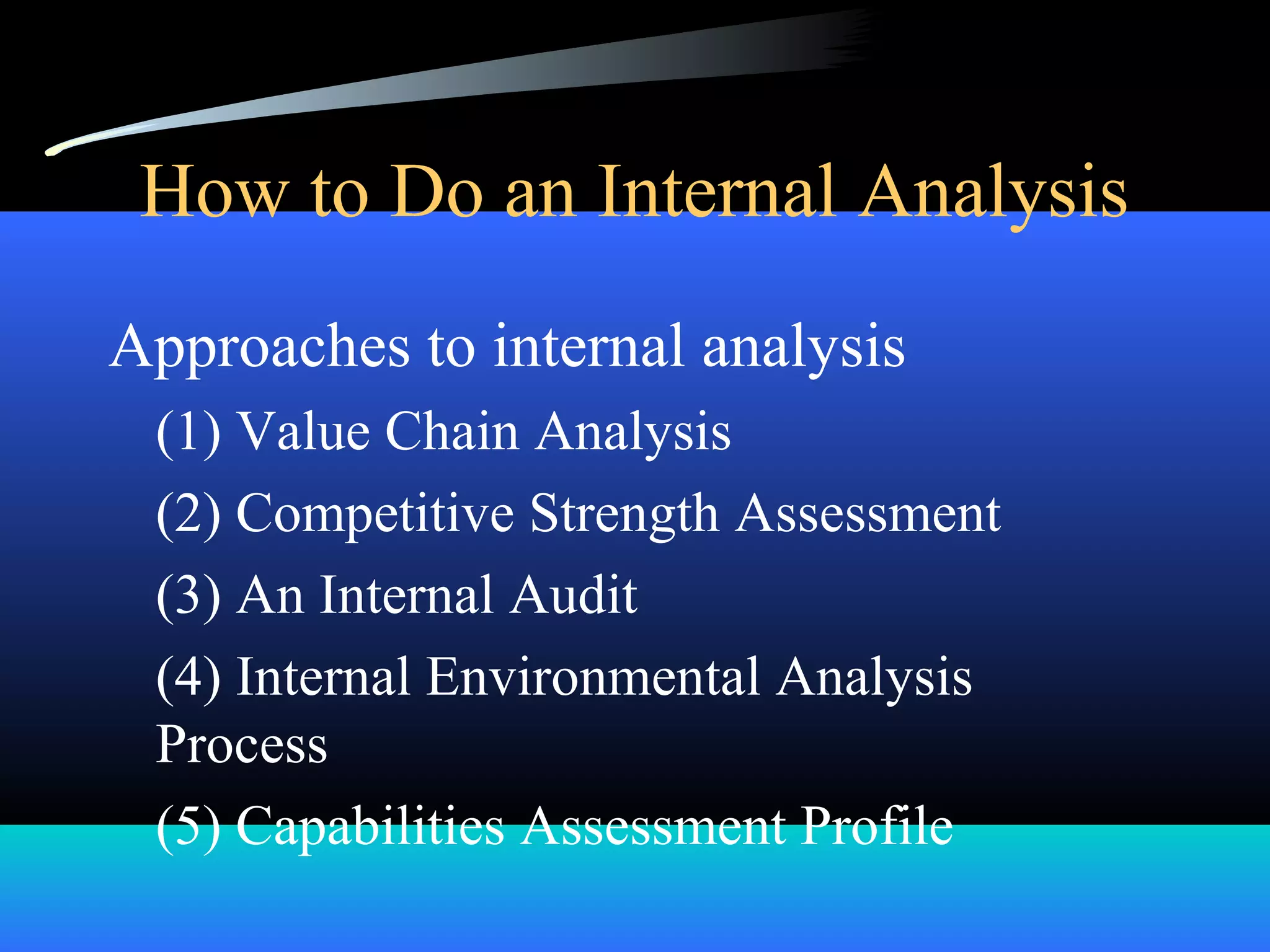 How to Do an Internal Analysis

Approaches to internal analysis

(1) Value Chain Analysis

(2) Competitive Strength Assessment

(3) An Internal Audit

(4) Internal Environmental Analysis Process

(5) Capabilities Assessment Profile